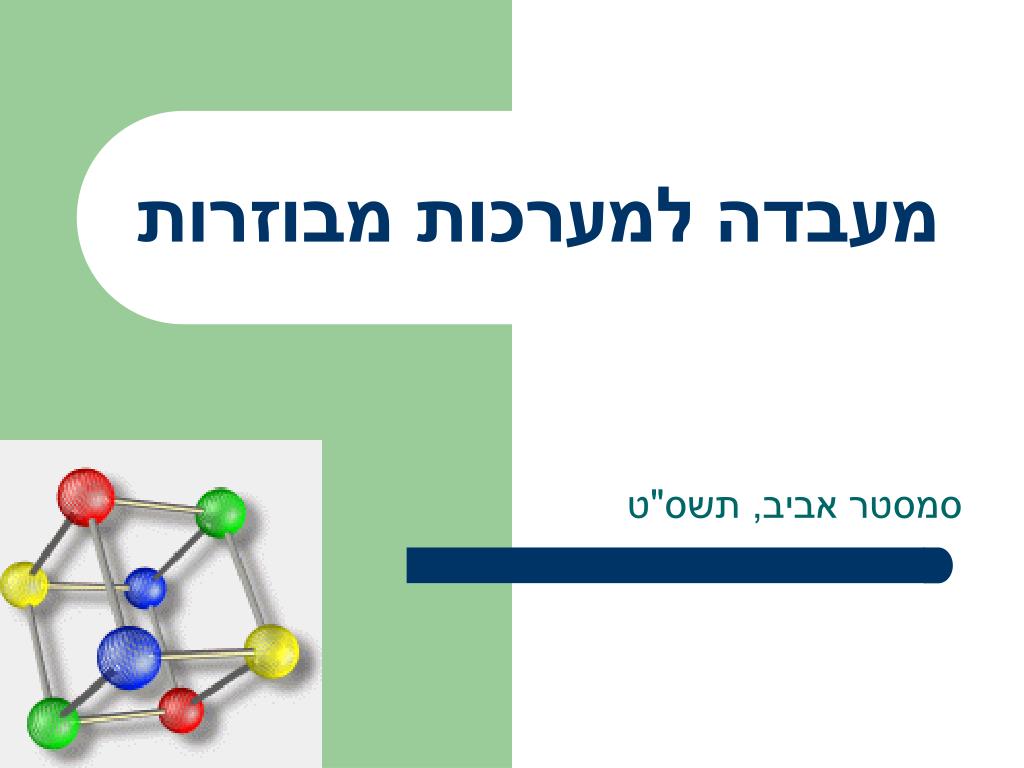 מעבדה למערכות מבוזרות

סמסטר אביב, תשס"ט